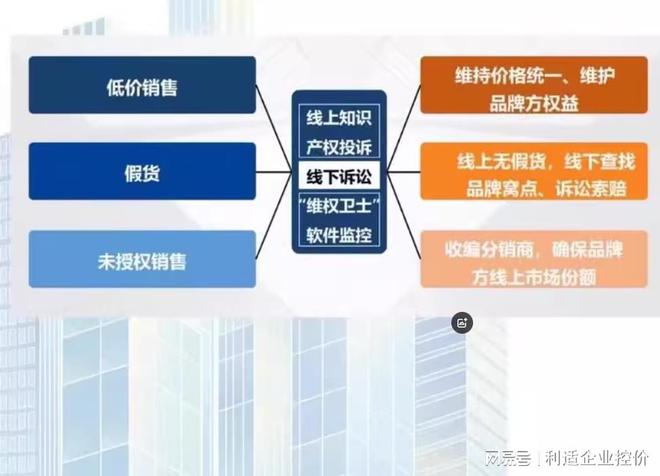 低价销售

假货

未授权销售

线上知识产权投诉

线下诉讼

“维权卫士”软件监控

维持价格统一、维护品牌方权益

线上无假货，线下查找品牌窝点、诉讼索赔

收编分销商，确保品牌方线上市场份额

网易号 | 利适企业控价